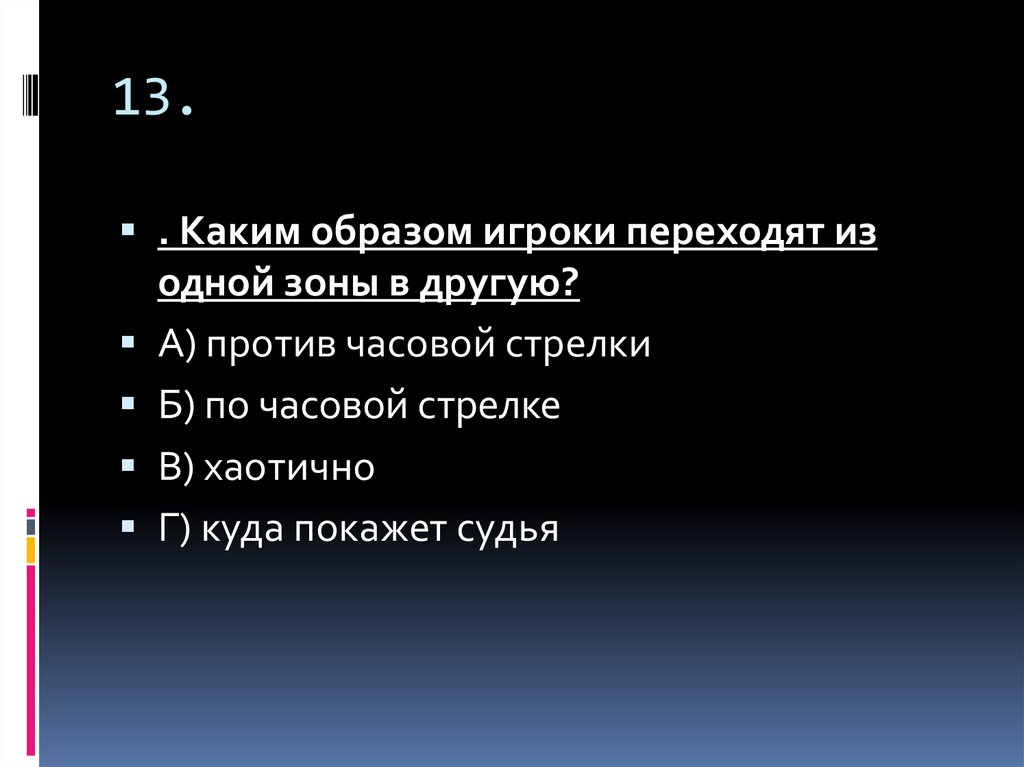 13.

. Каким образом игроки переходят из одной зоны в другую?

А) против часовой стрелки

Б) по часовой стрелке

В) хаотично

Г) куда покажет судья